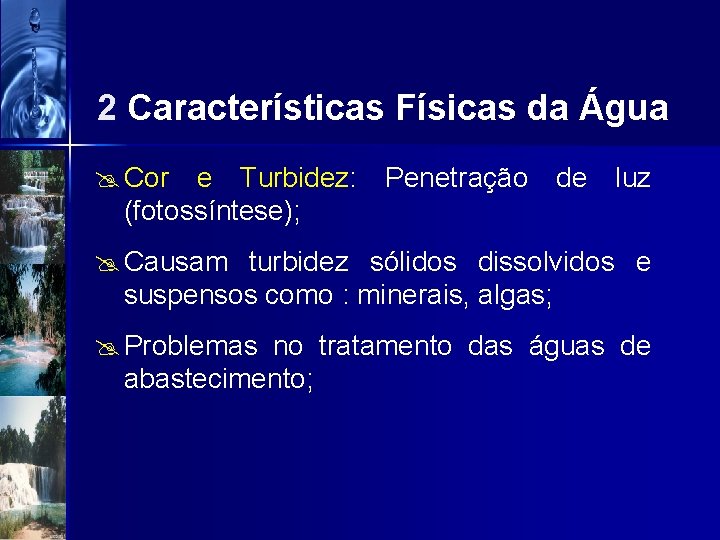 2 Características Físicas da Água

Cor e Turbidez: Penetração de luz (fotossíntese);

Causam turbidez sólidos dissolvidos e suspensos como : minerais, algas;

Problemas no tratamento das águas de abastecimento;